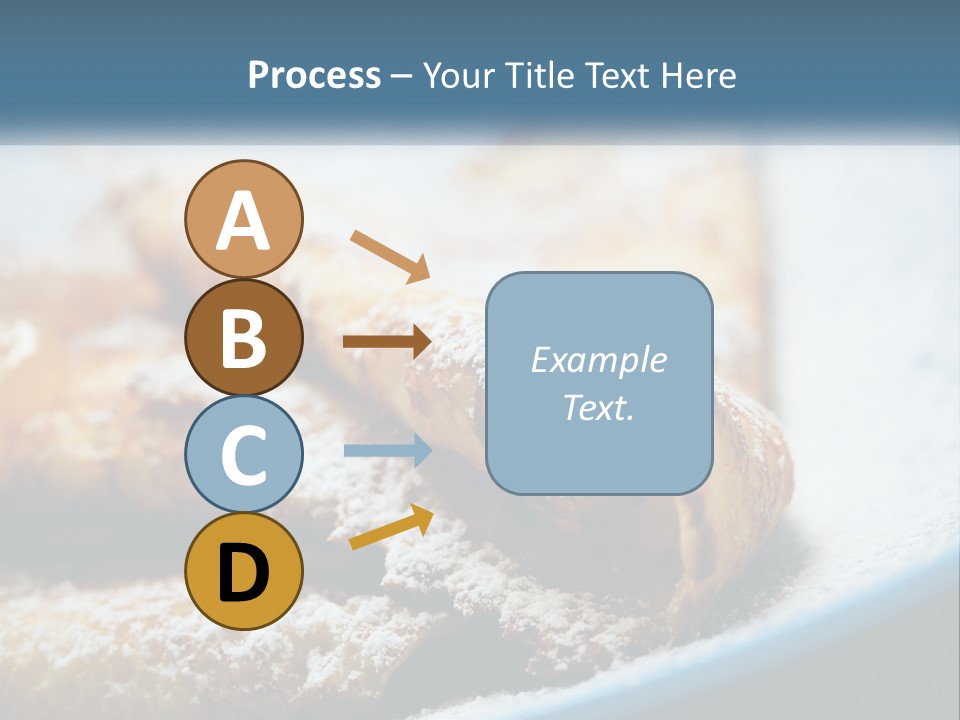 Process – Your Title Text Here

A

B

C

D

Example Text.